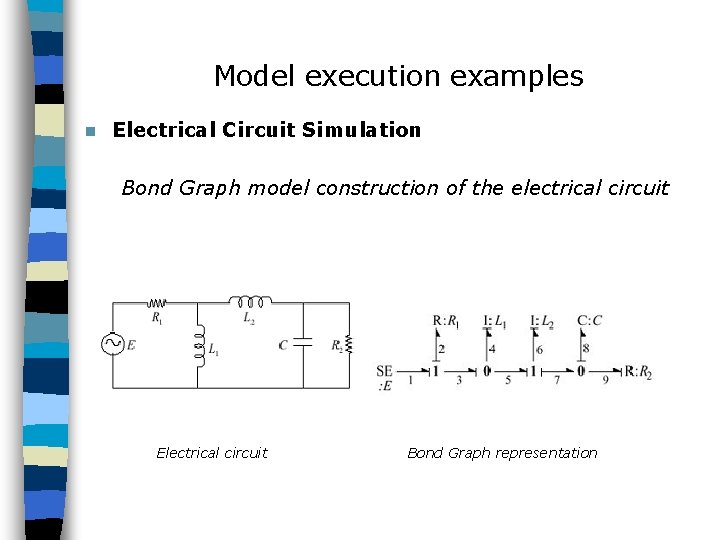 Model execution examples

Electrical Circuit Simulation

Bond Graph model construction of the electrical circuit

$R_1$ $L_2$ $E$ $L_1$ $C$ $R_2$

R:$R_1$ I:$L_1$ I:$L_2$ C:$C$
2 4 6 8
SE :$E$ 1 1 3 0 5 1 7 0 9 R:$R_2$

Electrical circuit

Bond Graph representation